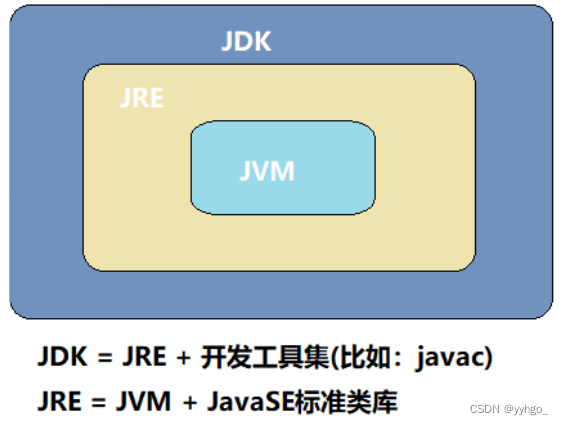 JDK

JRE

JVM

JDK = JRE + 开发工具集(比如：javac)

JRE = JVM + JavaSE标准类库

CSDN @yyhgo_